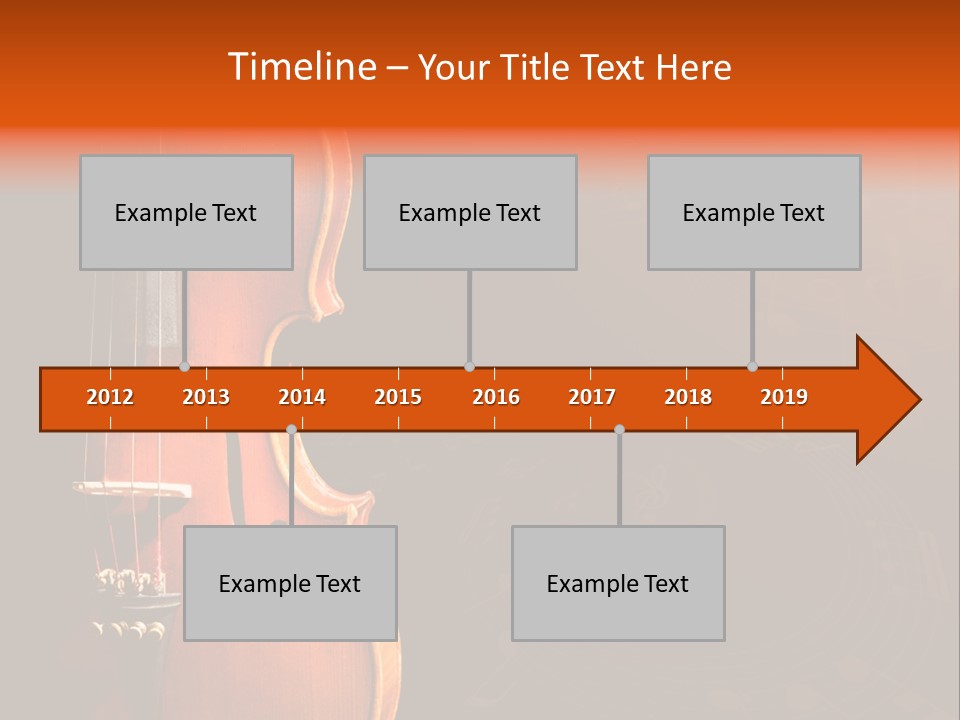 Timeline – Your Title Text Here

Example Text

Example Text

Example Text

2012 2013 2014 2015 2016 2017 2018 2019

Example Text

Example Text